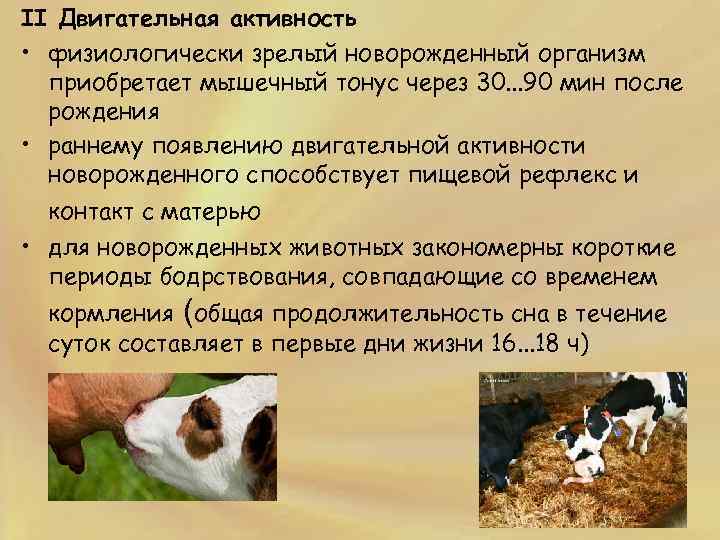 II Двигательная активность

• физиологически зрелый новорожденный организм приобретает мышечный тонус через 30...90 мин после рождения

• раннему появлению двигательной активности новорожденного способствует пищевой рефлекс и контакт с матерью

• для новорожденных животных закономерны короткие периоды бодрствования, совпадающие со временем кормления (общая продолжительность сна в течение суток составляет в первые дни жизни 16...18 ч)